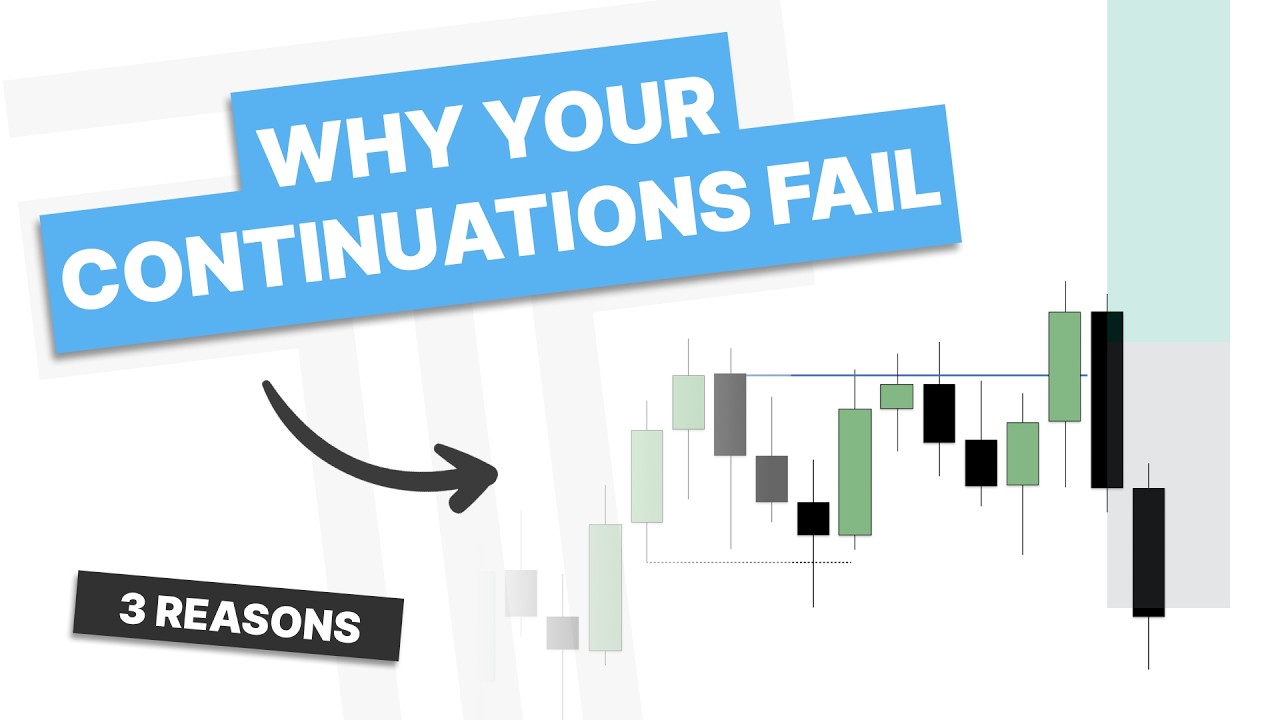 WHY YOUR
CONTINUATIONS FAIL

3 REASONS